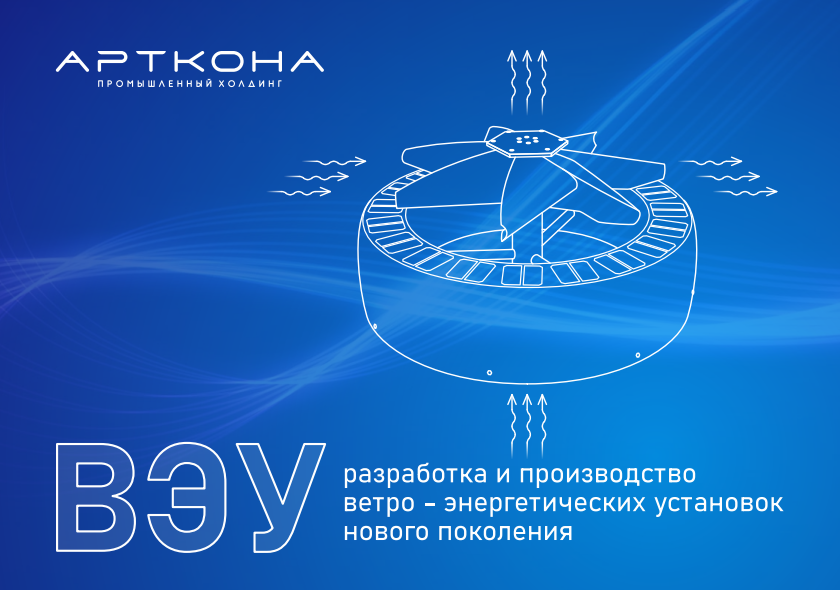 АРТКОНА
ПРОМЫШЛЕННЫЙ ХОЛДИНГ

ВЭУ

разработка и производство ветро - энергетических установок нового поколения